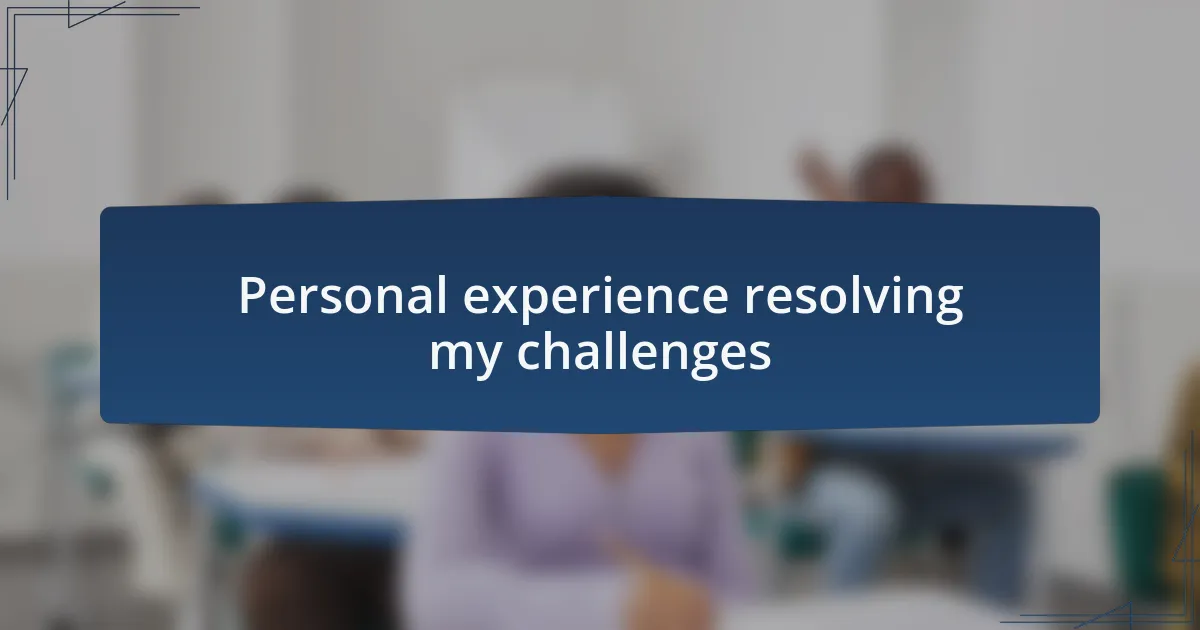 Personal experience resolving my challenges